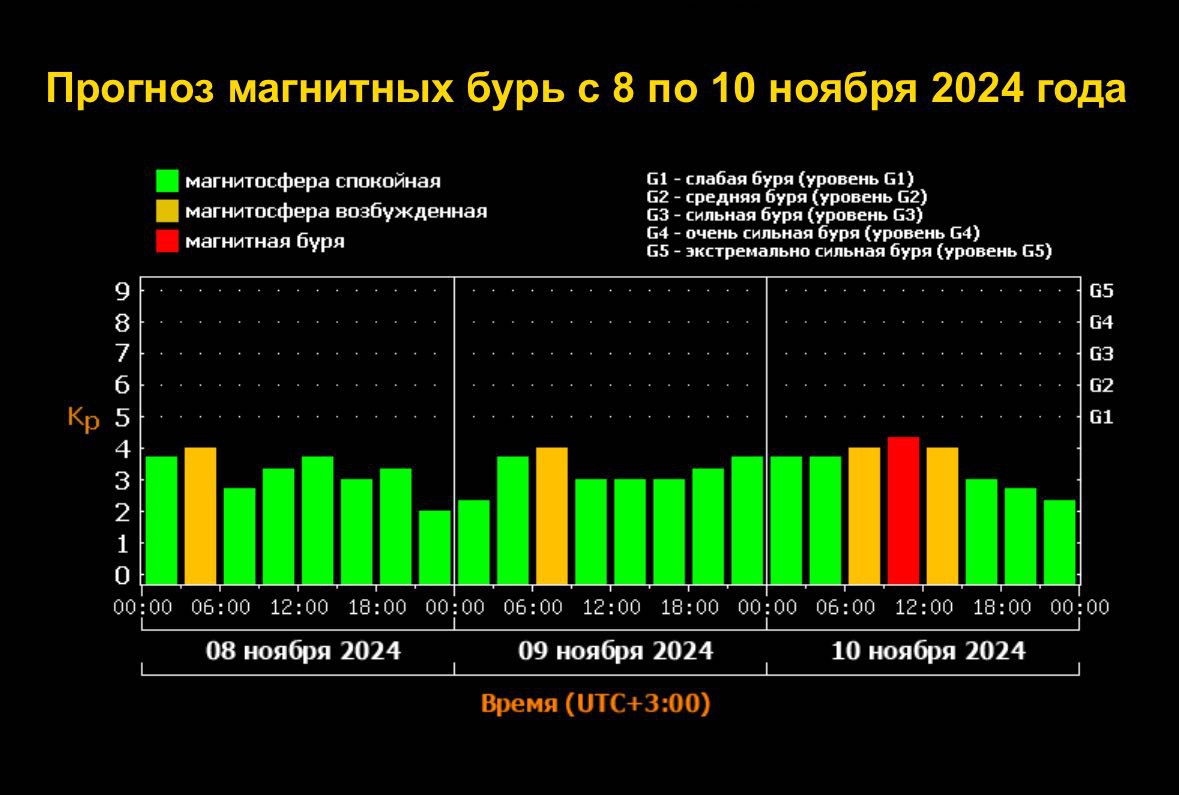 Прогноз магнитных бурь с 8 по 10 ноября 2024 года

магнитосфера спокойная
магнитосфера возбужденная
магнитная буря

G1 - слабая буря (уровень G1)
G2 - средняя буря (уровень G2)
G3 - сильная буря (уровень G3)
G4 - очень сильная буря (уровень G4)
G5 - экстремально сильная буря (уровень G5)

Kp

9
8
7
6
5
4
3
2
1
0

G5
G4
G3
G2
G1

00:00 06:00 12:00 18:00 00:00 06:00 12:00 18:00 00:00 06:00 12:00 18:00 00:00

08 ноября 2024
09 ноября 2024
10 ноября 2024

Время (UTC+3:00)